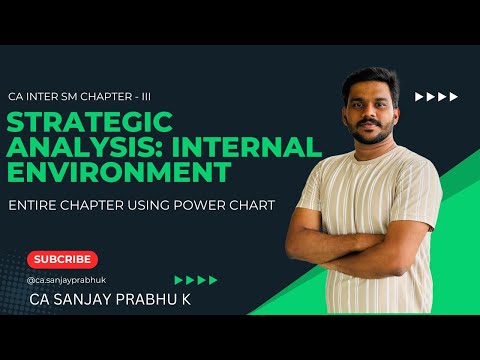 CA INTER SM CHAPTER - III

STRATEGIC ANALYSIS: INTERNAL ENVIRONMENT

ENTIRE CHAPTER USING POWER CHART

SUBCRIBE

@ca.sanjayprabhuk

CA SANJAY PRABHU K